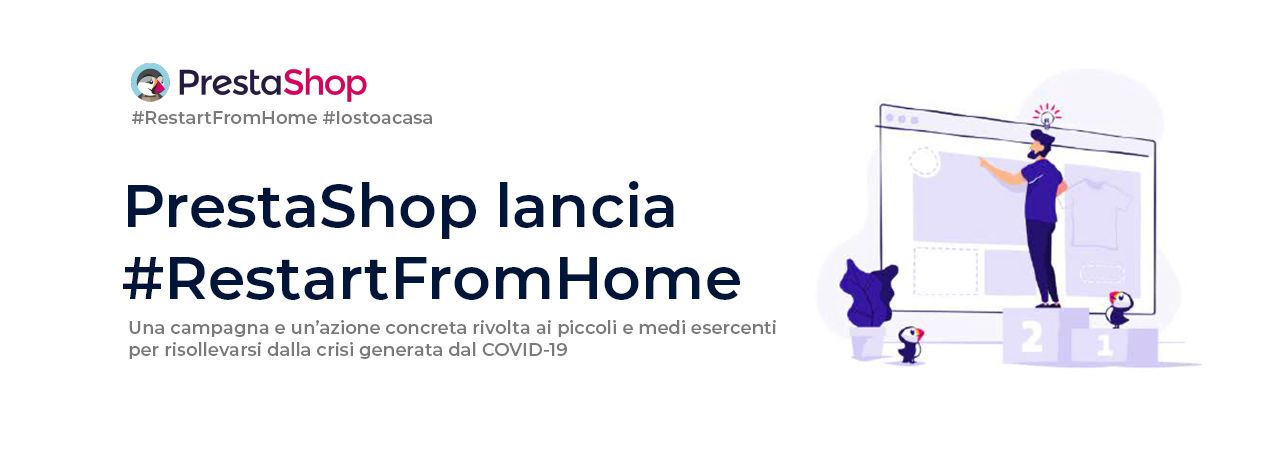 PrestaShop
#RestartFromHome #Iostoacasa

PrestaShop lancia #RestartFromHome

Una campagna e un'azione concreta rivolta ai piccoli e medi esercenti per risollevarsi dalla crisi generata dal COVID-19

2 1